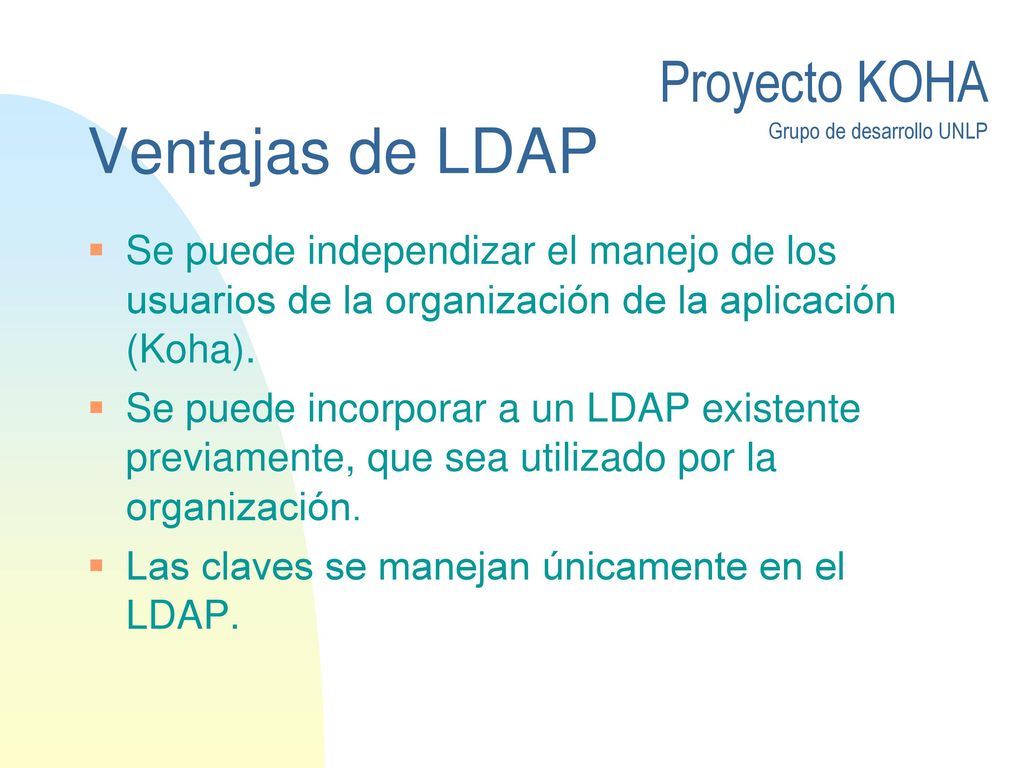 Proyecto KOHA
Grupo de desarrollo UNLP

Ventajas de LDAP

Se puede independizar el manejo de los usuarios de la organización de la aplicación (Koha).

Se puede incorporar a un LDAP existente previamente, que sea utilizado por la organización.

Las claves se manejan únicamente en el LDAP.